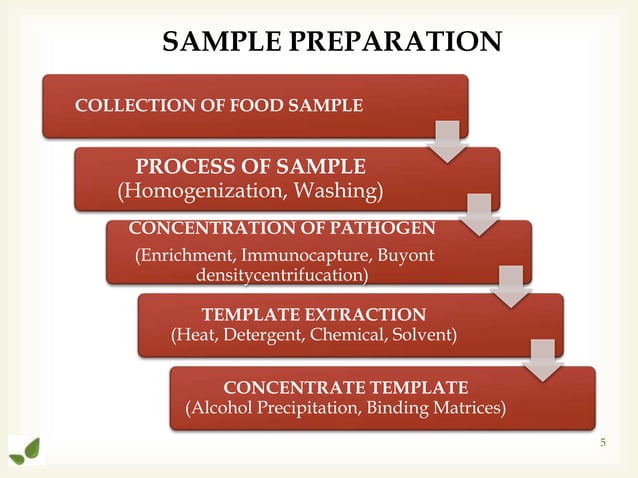 SAMPLE PREPARATION

COLLECTION OF FOOD SAMPLE

PROCESS OF SAMPLE
(Homogenization, Washing)

CONCENTRATION OF PATHOGEN
(Enrichment, Immunocapture, Buyont densitycentrifucation)

TEMPLATE EXTRACTION
(Heat, Detergent, Chemical, Solvent)

CONCENTRATE TEMPLATE
(Alcohol Precipitation, Binding Matrices)

5